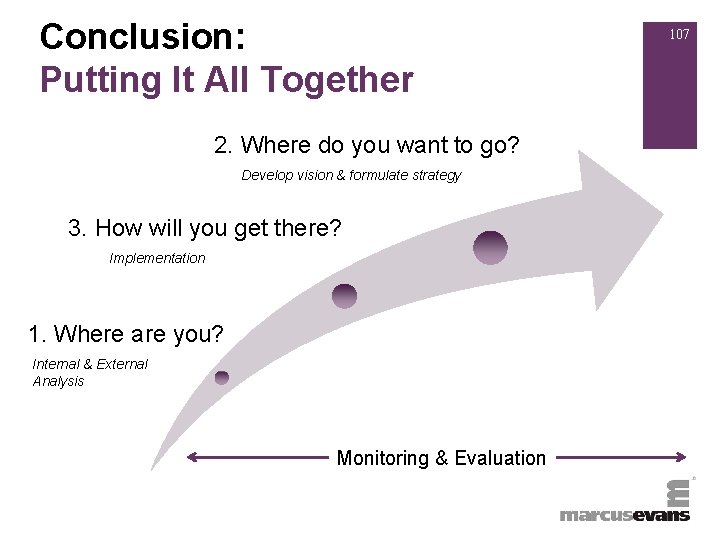 Conclusion:
Putting It All Together

107

2. Where do you want to go?
Develop vision & formulate strategy

3. How will you get there?
Implementation

1. Where are you?
Internal & External Analysis

Monitoring & Evaluation

marcusevans